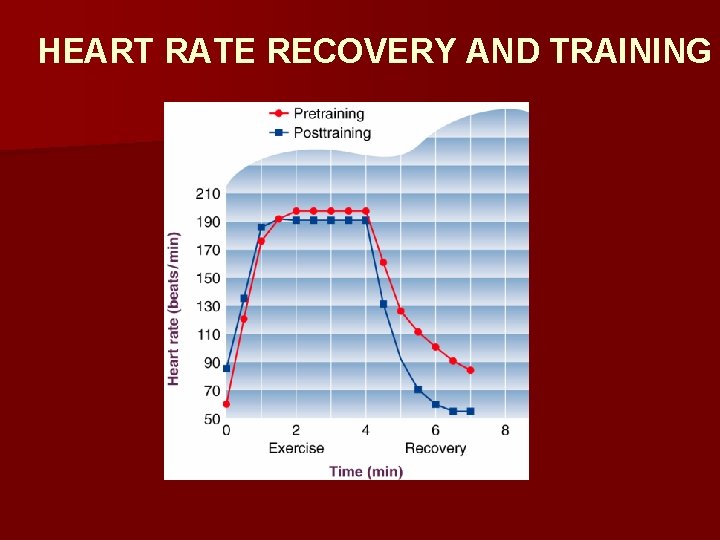 HEART RATE RECOVERY AND TRAINING

Pretraining
Posttraining

Heart rate (beats/min)
210
190
170
150
130
110
90
70
50

0
2
4
6
8
Exercise
Recovery
Time (min)